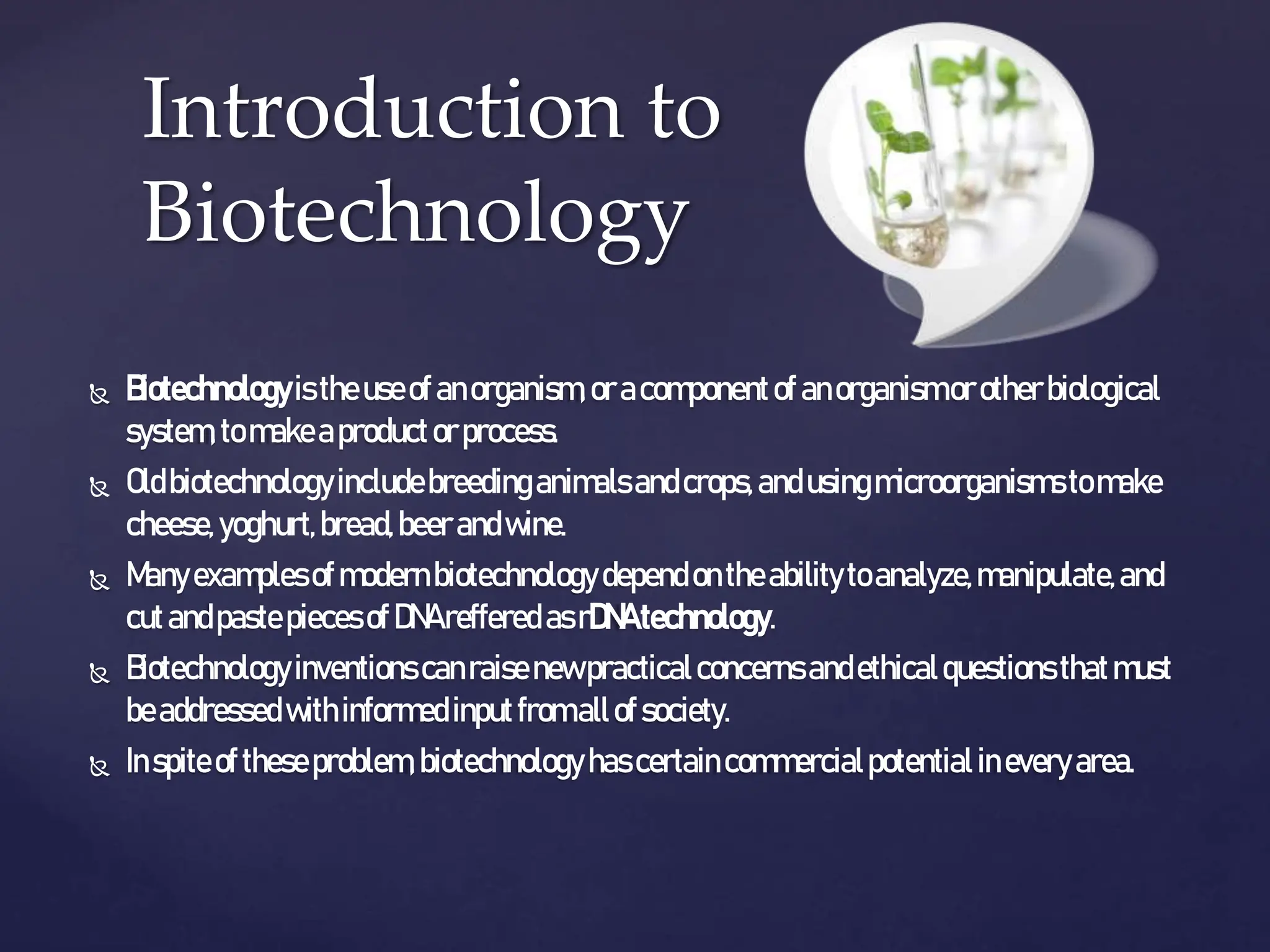 Introduction to Biotechnology

Biotechnology is the use of an organism, or a component of an organism or other biological system, to make a product or process.

Old biotechnology include breeding animals and crops, and using microorganisms to make cheese, yoghurt, bread, beer and wine.

Many examples of modern biotechnology depend on the ability to analyze, manipulate, and cut and paste pieces of DNA reffered as rDNA technology.

Biotechnology inventions can raise new practical concerns and ethical questions that must be addressed with informed input from all of society.

In spite of these problem, biotechnology has certain commercial potential in every area.